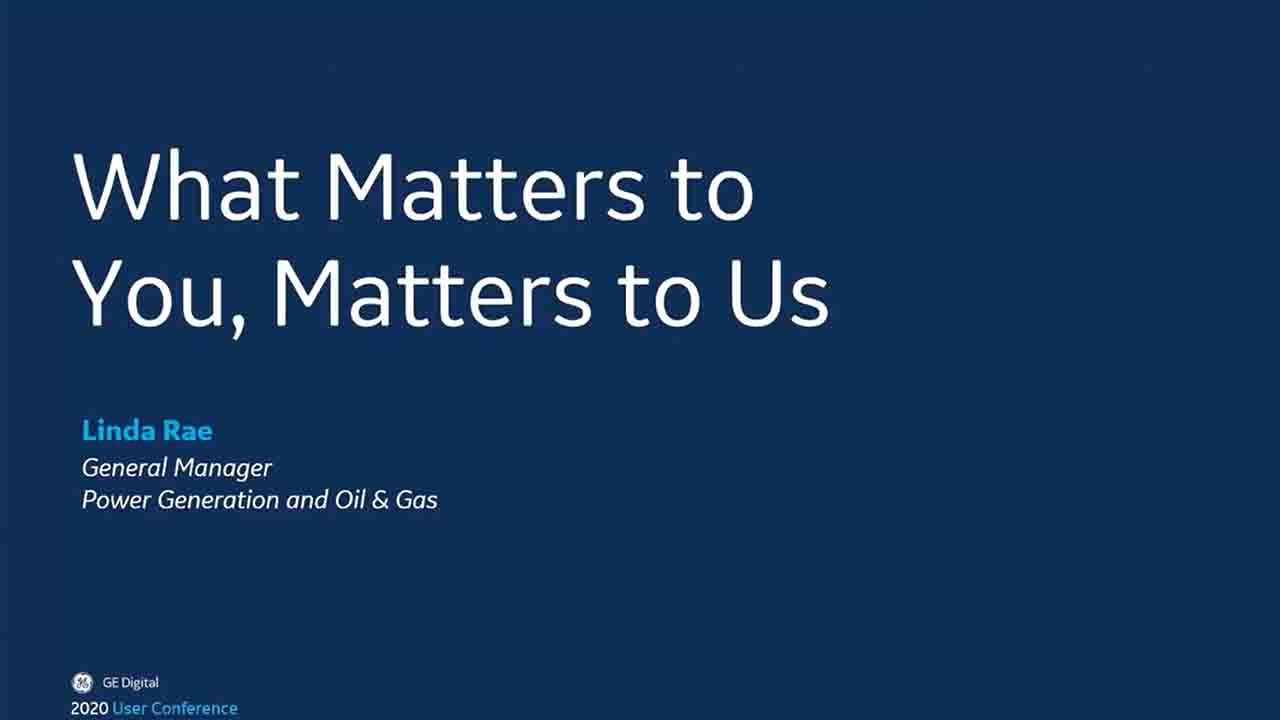 What Matters to You, Matters to Us

Linda Rae
General Manager
Power Generation and Oil & Gas

GE Digital
2020 User Conference